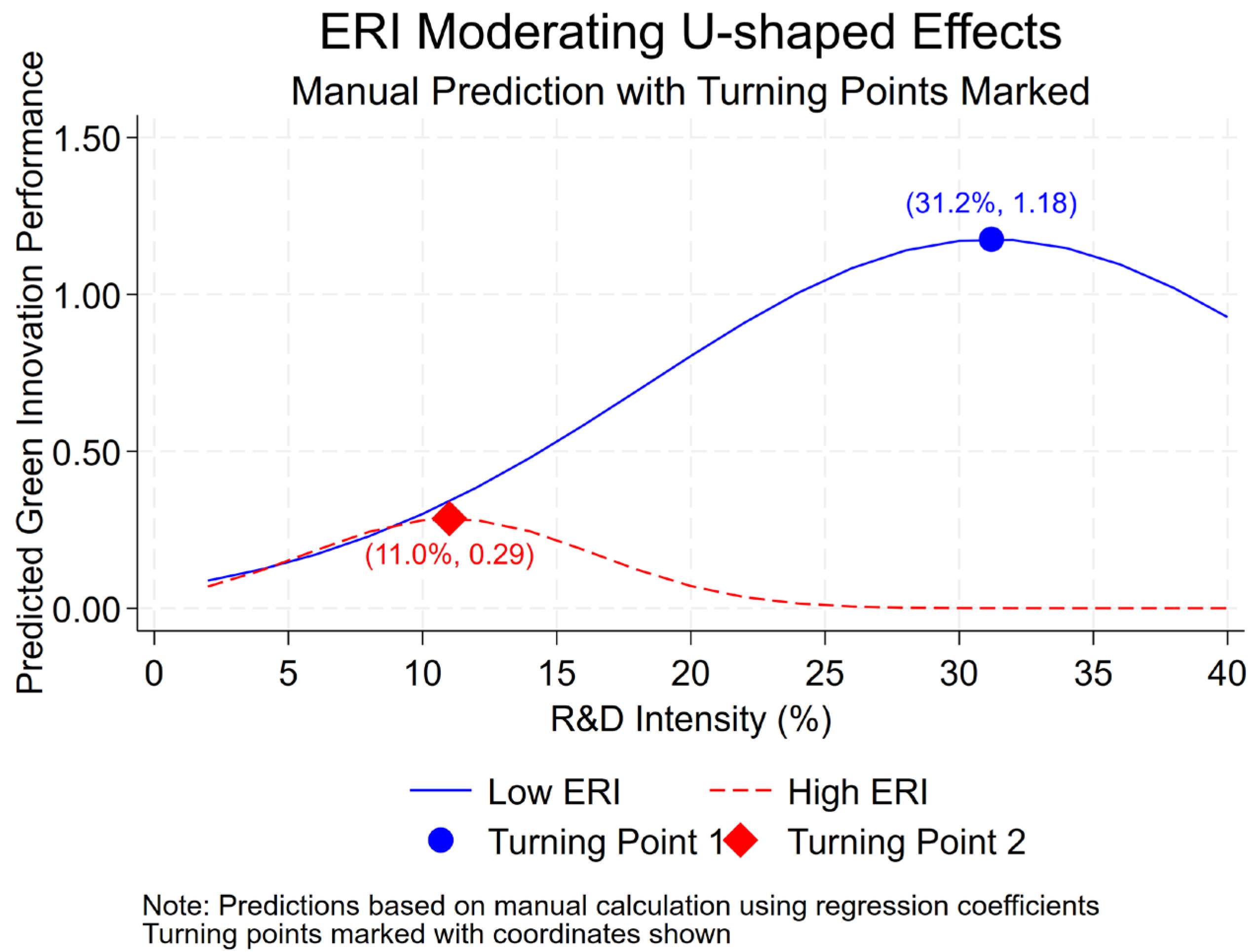 ERI Moderating U-shaped Effects
Manual Prediction with Turning Points Marked

Predicted Green Innovation Performance

1.50
1.00
0.50
0.00

(31.2%, 1.18)
(11.0%, 0.29)

0 5 10 15 20 25 30 35 40

R&D Intensity (%)

Low ERI
High ERI
Turning Point 1
Turning Point 2

Note: Predictions based on manual calculation using regression coefficients
Turning points marked with coordinates shown